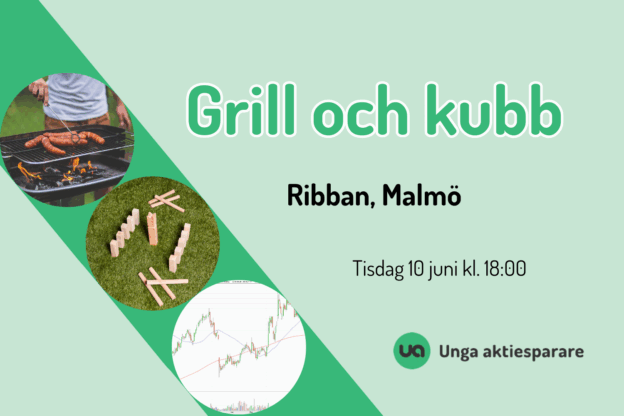 Grill och kubb

Ribban, Malmö

Tisdag 10 juni kl. 18:00

ua Unga aktiesparare